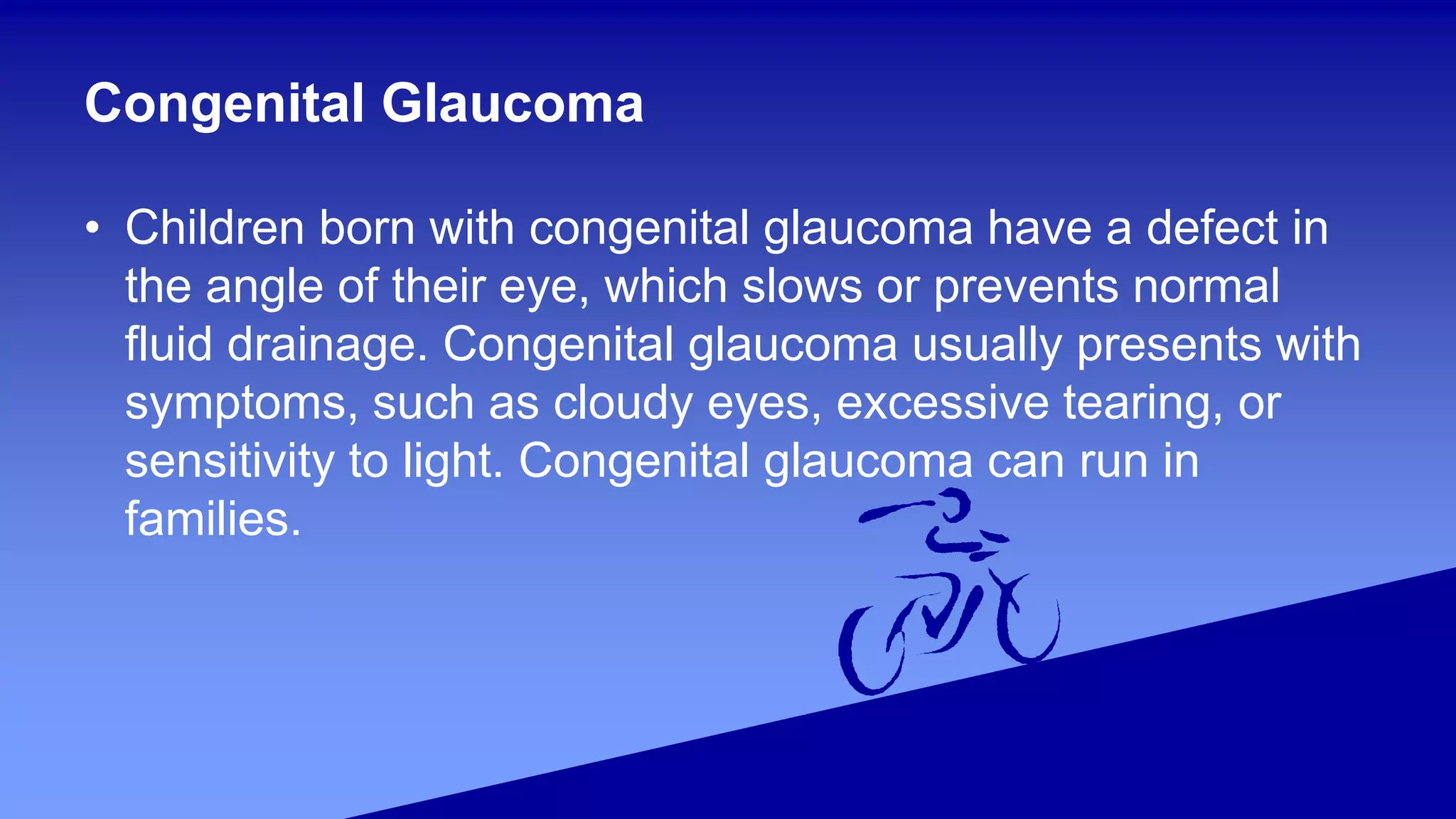 Congenital Glaucoma

• Children born with congenital glaucoma have a defect in the angle of their eye, which slows or prevents normal fluid drainage. Congenital glaucoma usually presents with symptoms, such as cloudy eyes, excessive tearing, or sensitivity to light. Congenital glaucoma can run in families.